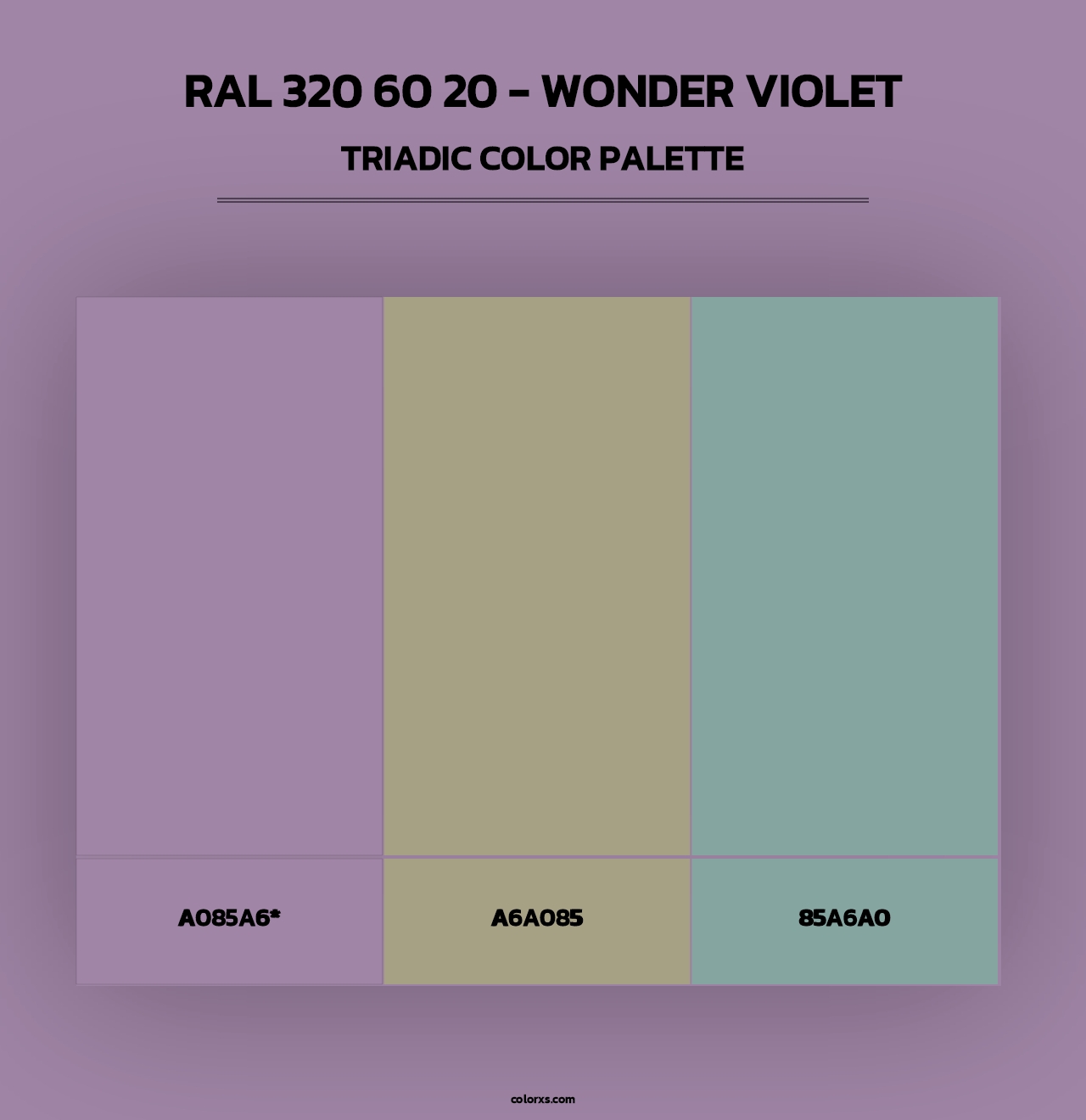 RAL 320 60 20 - WONDER VIOLET

TRIADIC COLOR PALETTE

A085A6*

A6A085

85A6A0

colorxs.com